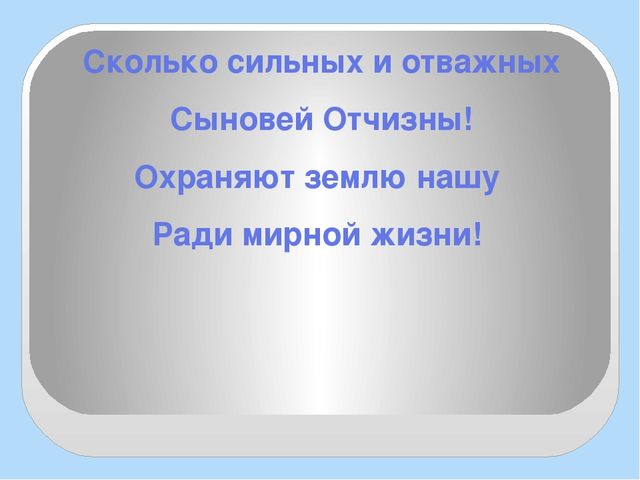 Сколько сильных и отважных
Сыновей Отчизны!
Охраняют землю нашу
Ради мирной жизни!